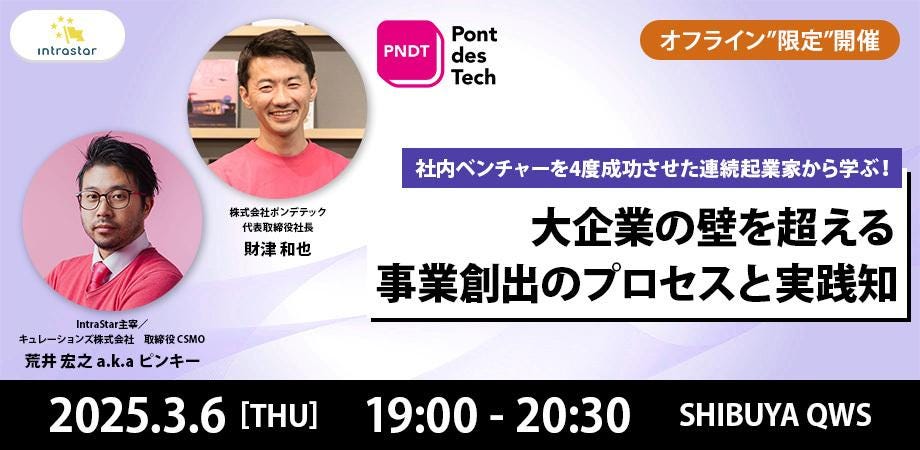 intrastar

PNDT Pont des Tech

オフライン"限定"開催

社内ベンチャーを4度成功させた連続起業家から学ぶ!

大企業の壁を超える
事業創出のプロセスと実践知

株式会社ポンデテック
代表取締役社長
財津 和也

IntraStar主宰／
キュレーションズ株式会社 取締役 CSMO
荒井 宏之 a.k.a ピンキー

2025.3.6 [THU] 19:00 - 20:30 SHIBUYA QWS